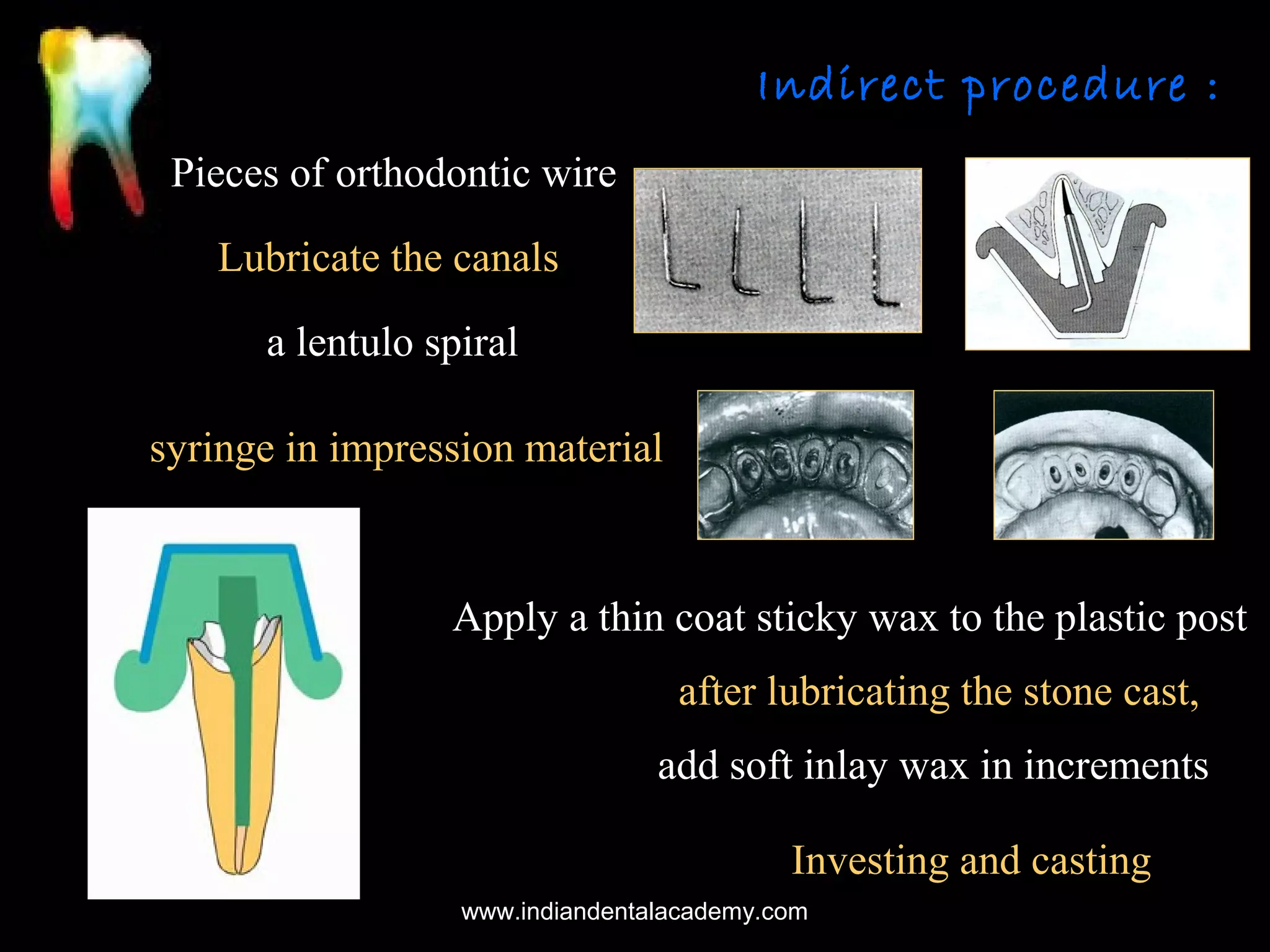 Indirect procedure :

Pieces of orthodontic wire

Lubricate the canals

a lentulo spiral

syringe in impression material

Apply a thin coat sticky wax to the plastic post

after lubricating the stone cast,

add soft inlay wax in increments

Investing and casting

www.indiandentalacademy.com